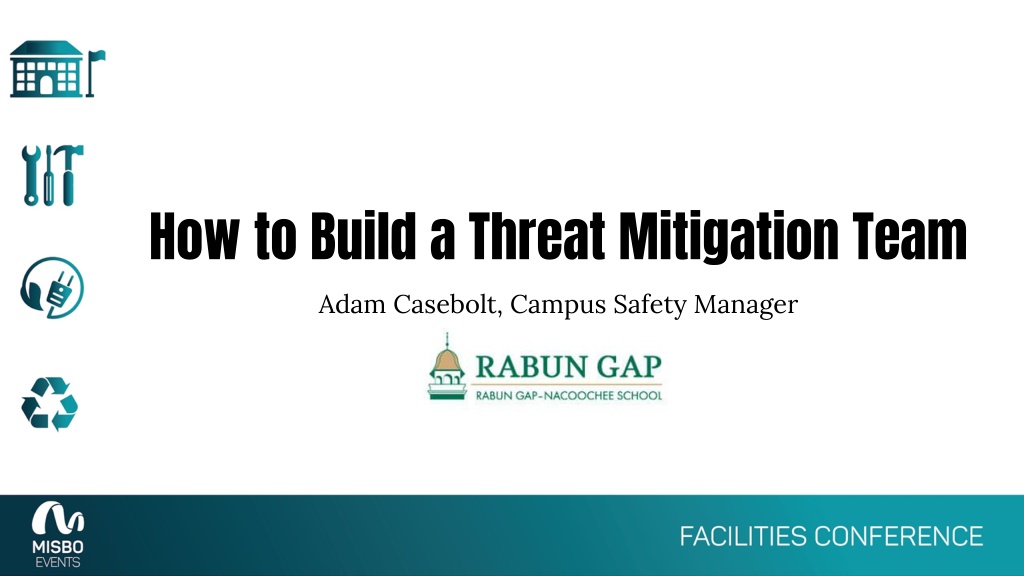 How to Build a Threat Mitigation Team

Adam Casebolt, Campus Safety Manager

RABUN GAP
RABUN GAP-NACOOCHEE SCHOOL

MISBO
EVENTS

FACILITIES CONFERENCE